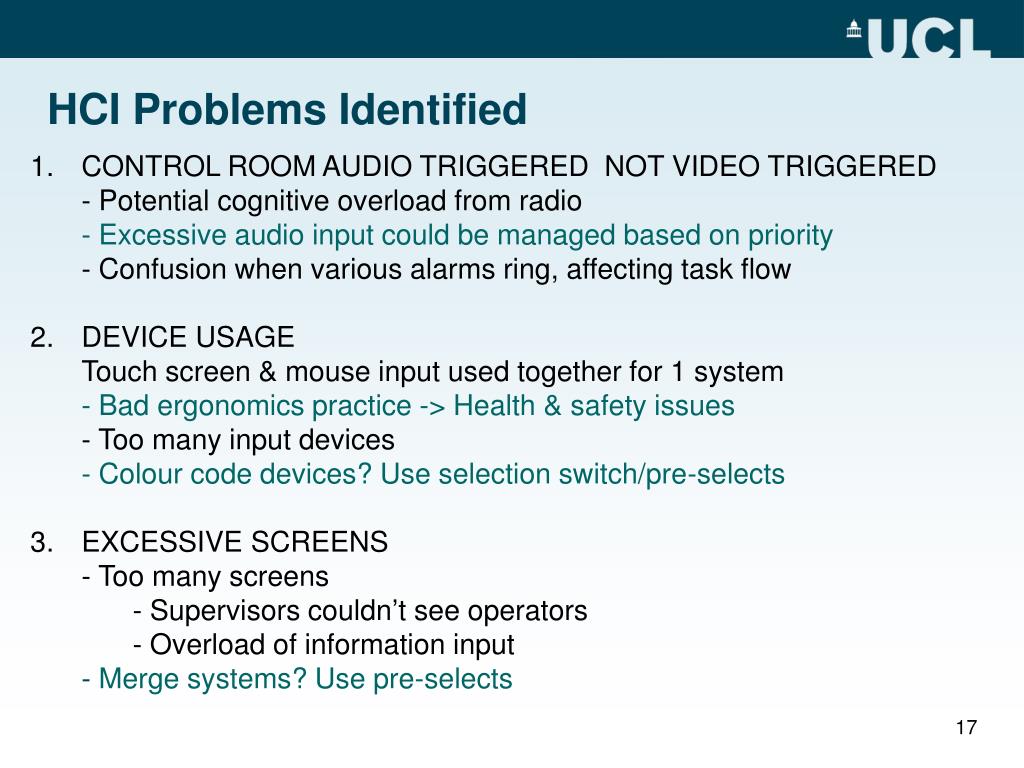 UCL

HCI Problems Identified

1. CONTROL ROOM AUDIO TRIGGERED NOT VIDEO TRIGGERED
- Potential cognitive overload from radio
- Excessive audio input could be managed based on priority
- Confusion when various alarms ring, affecting task flow

2. DEVICE USAGE
Touch screen & mouse input used together for 1 system
- Bad ergonomics practice -> Health & safety issues
- Too many input devices
- Colour code devices? Use selection switch/pre-selects

3. EXCESSIVE SCREENS
- Too many screens
- Supervisors couldn't see operators
- Overload of information input
- Merge systems? Use pre-selects

17